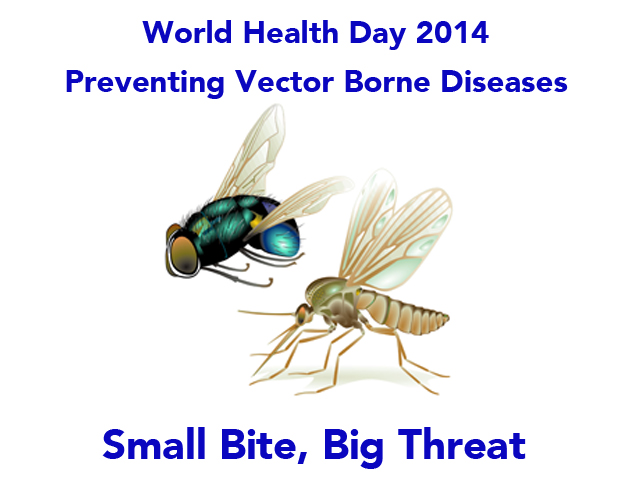 World Health Day 2014
Preventing Vector Borne Diseases

Small Bite, Big Threat